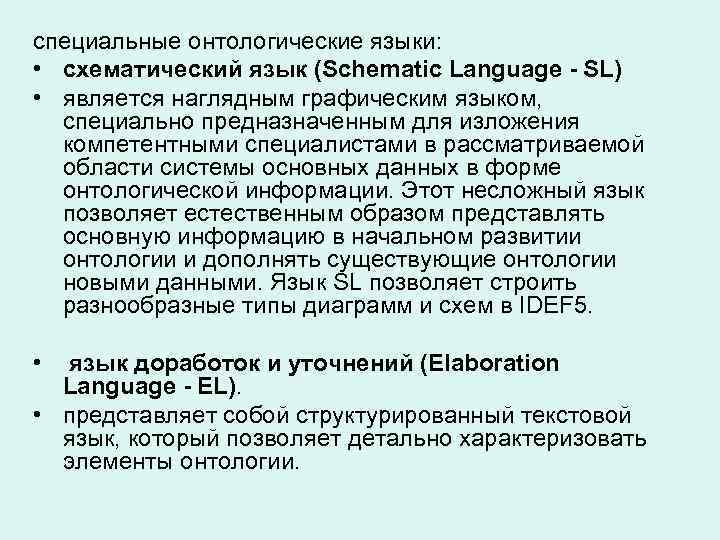 специальные онтологические языки:

• схематический язык (Schematic Language - SL)

• является наглядным графическим языком, специально предназначенным для изложения компетентными специалистами в рассматриваемой области системы основных данных в форме онтологической информации. Этот несложный язык позволяет естественным образом представлять основную информацию в начальном развитии онтологии и дополнять существующие онтологии новыми данными. Язык SL позволяет строить разнообразные типы диаграмм и схем в IDEF5.

• язык доработок и уточнений (Elaboration Language - EL).

• представляет собой структурированный текстовой язык, который позволяет детально характеризовать элементы онтологии.